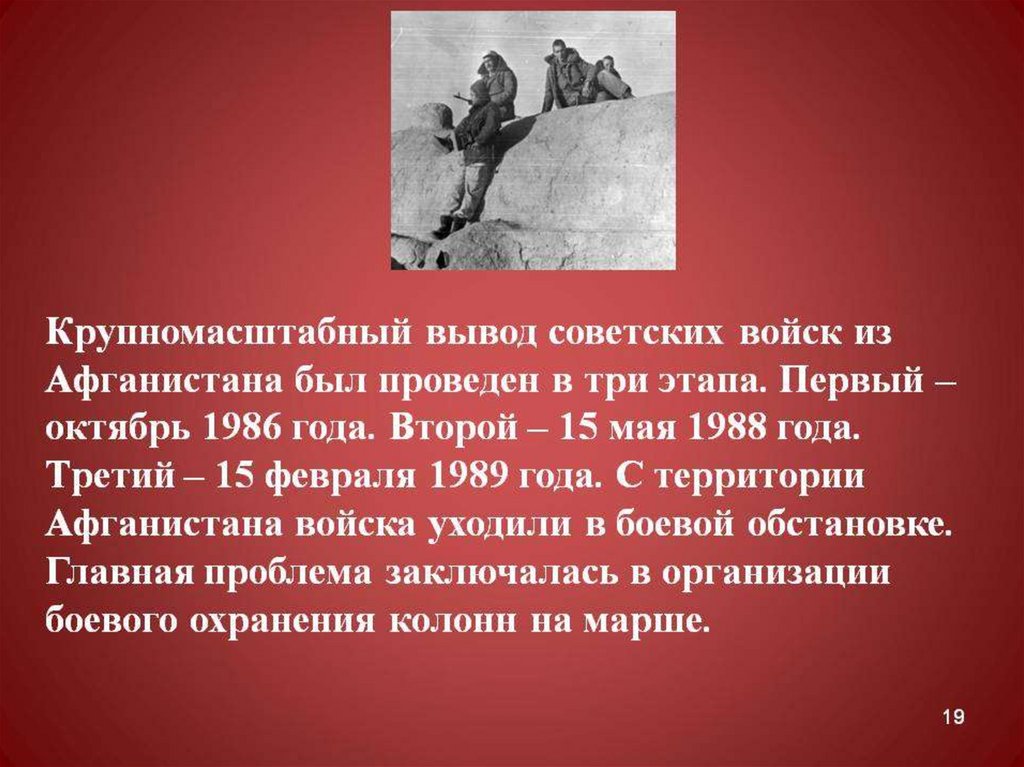 Крупномасштабный вывод советских войск из Афганистана был проведен в три этапа. Первый – октябрь 1986 года. Второй – 15 мая 1988 года. Третий – 15 февраля 1989 года. С территории Афганистана войска уходили в боевой обстановке. Главная проблема заключалась в организации боевого охранения колонн на марше.

19